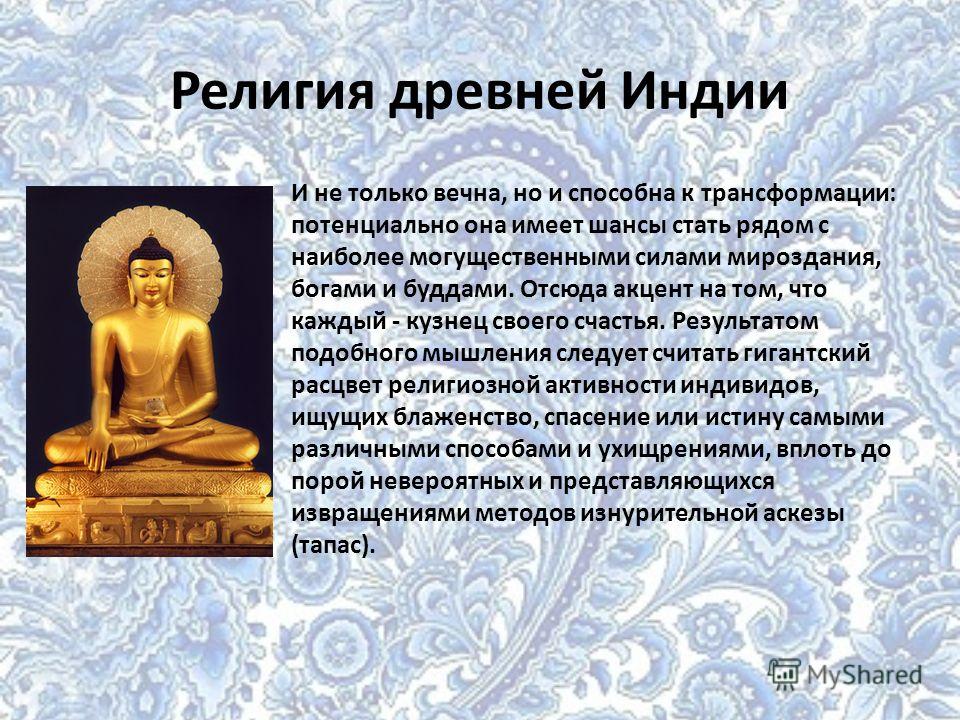 Религия древней Индии

И не только вечна, но и способна к трансформации: потенциально она имеет шансы стать рядом с наиболее могущественными силами мироздания, богами и буддами. Отсюда акцент на том, что каждый - кузнец своего счастья. Результатом подобного мышления следует считать гигантский расцвет религиозной активности индивидов, ищущих блаженство, спасение или истину самыми различными способами и ухищрениями, вплоть до порой невероятных и представляющихся извращениями методов изнурительной аскезы (тапас).

MyShared